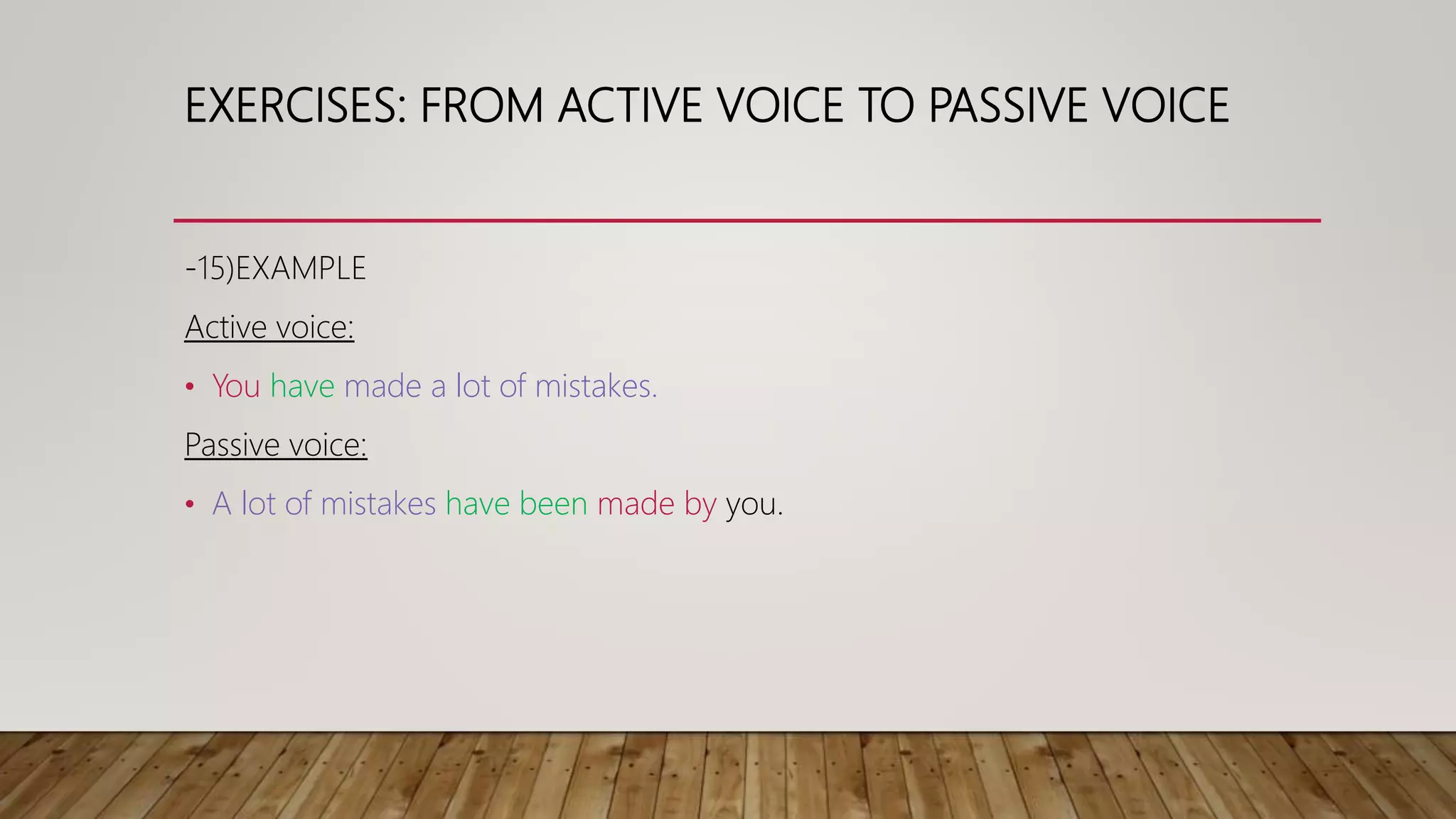 EXERCISES: FROM ACTIVE VOICE TO PASSIVE VOICE

-15)EXAMPLE

Active voice:

• You have made a lot of mistakes.

Passive voice:

• A lot of mistakes have been made by you.